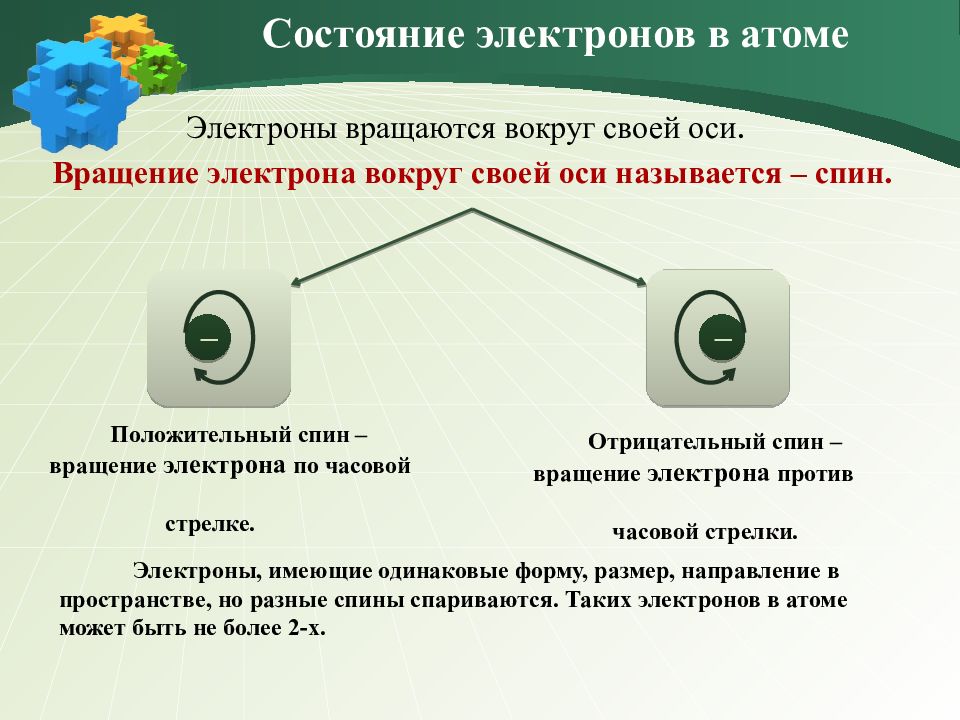 Состояние электронов в атоме

Электроны вращаются вокруг своей оси.

Вращение электрона вокруг своей оси называется – спин.

–

–

Положительный спин – вращение электрона по часовой

стрелке.

Отрицательный спин – вращение электрона против

часовой стрелки.

Электроны, имеющие одинаковые форму, размер, направление в пространстве, но разные спины спариваются. Таких электронов в атоме может быть не более 2-х.